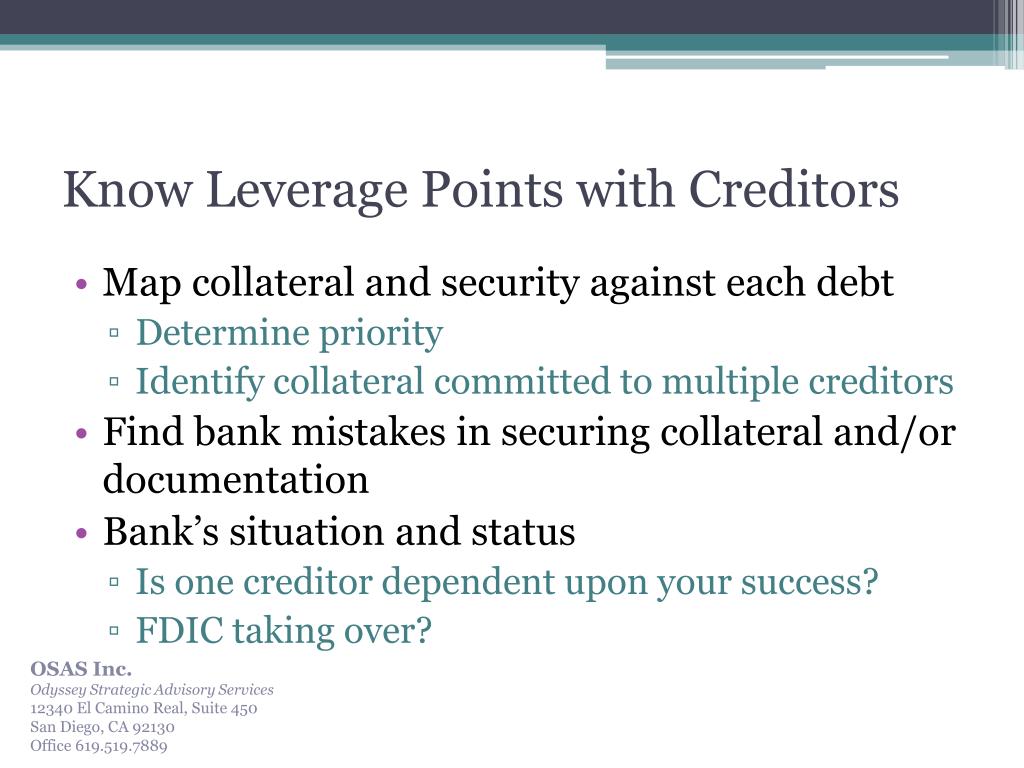 Know Leverage Points with Creditors

• Map collateral and security against each debt
 ▫ Determine priority
 ▫ Identify collateral committed to multiple creditors
• Find bank mistakes in securing collateral and/or documentation
• Bank's situation and status
 ▫ Is one creditor dependent upon your success?
 ▫ FDIC taking over?

OSAS Inc.
Odyssey Strategic Advisory Services
12340 El Camino Real, Suite 450
San Diego, CA 92130
Office 619.519.7889